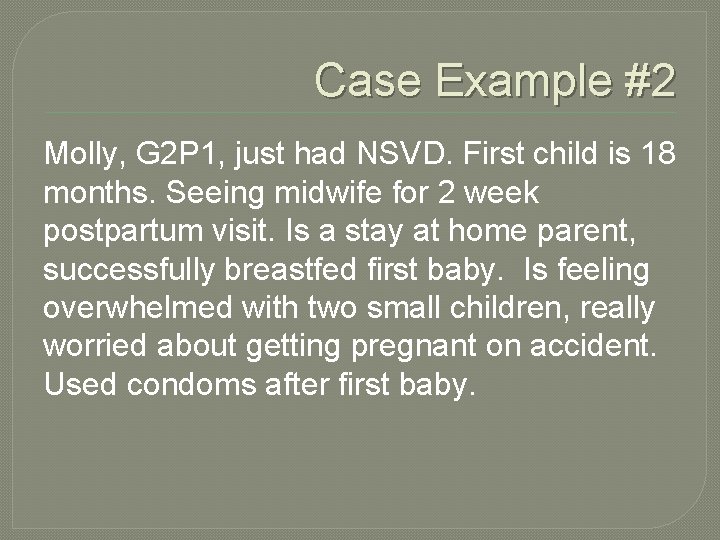 Case Example #2

Molly, G2P1, just had NSVD. First child is 18 months. Seeing midwife for 2 week postpartum visit. Is a stay at home parent, successfully breastfed first baby. Is feeling overwhelmed with two small children, really worried about getting pregnant on accident. Used condoms after first baby.